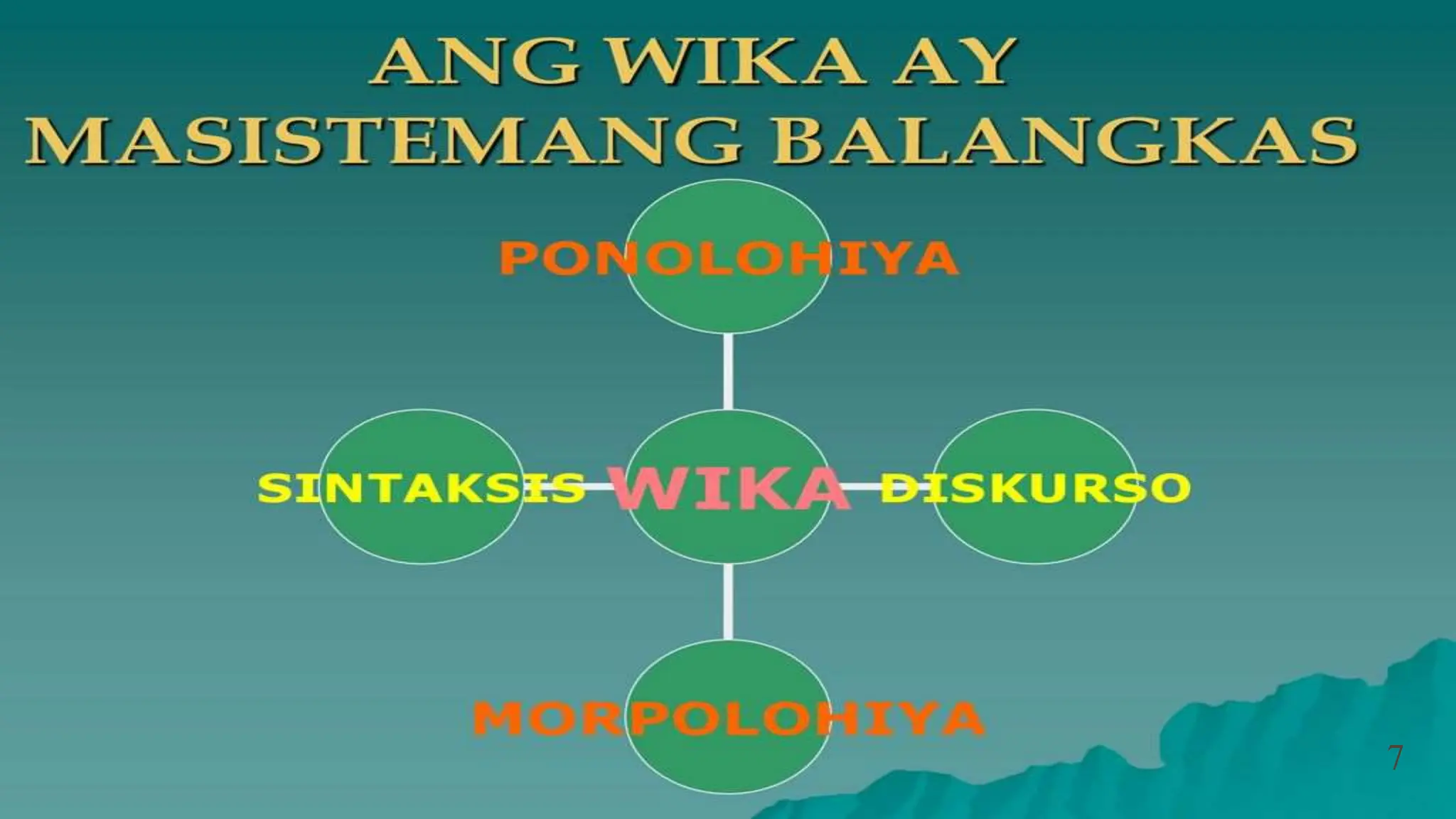 ANG WIKA AY MASISTEMANG BALANGKAS

PONOLOHIYA

SINTAKSIS

WIKA

DISKURSO

MORPOLOHIYA

7